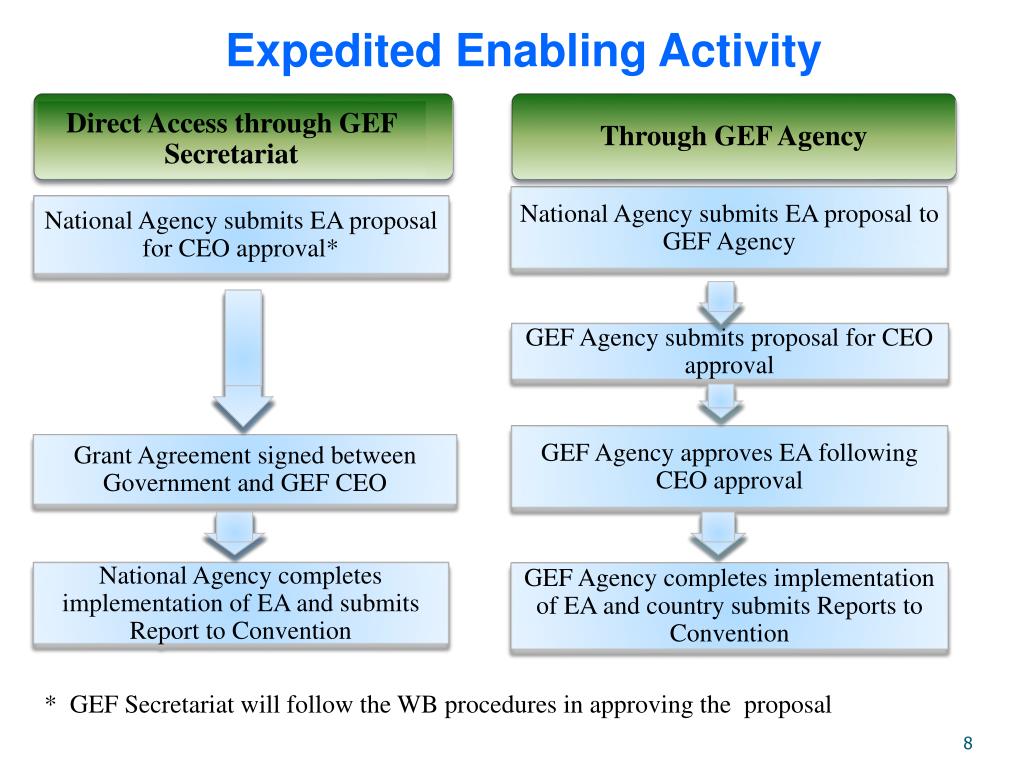 Expedited Enabling Activity

Direct Access through GEF Secretariat

National Agency submits EA proposal for CEO approval*

Grant Agreement signed between Government and GEF CEO

National Agency completes implementation of EA and submits Report to Convention

Through GEF Agency

National Agency submits EA proposal to GEF Agency

GEF Agency submits proposal for CEO approval

GEF Agency approves EA following CEO approval

GEF Agency completes implementation of EA and country submits Reports to Convention

* GEF Secretariat will follow the WB procedures in approving the proposal

8